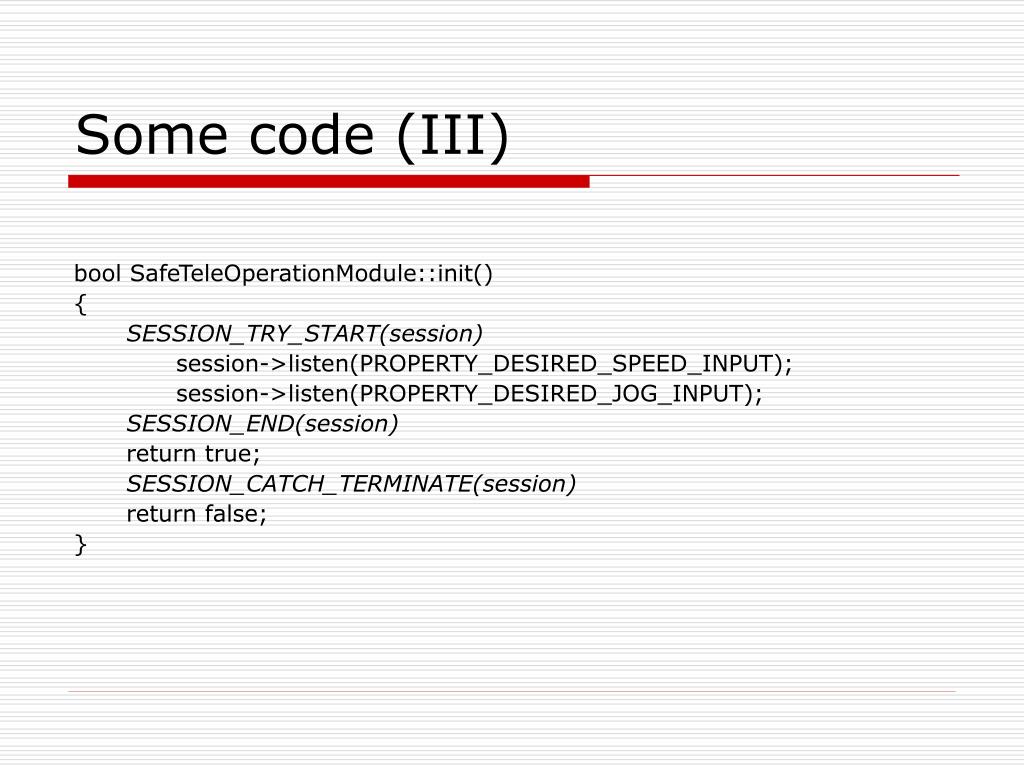 Some code (III)

bool SafeTeleOperationModule::init()
{
SESSION_TRY_START(session)
session->listen(PROPERTY_DESIRED_SPEED_INPUT);
session->listen(PROPERTY_DESIRED_JOG_INPUT);
SESSION_END(session)
return true;
SESSION_CATCH_TERMINATE(session)
return false;
}